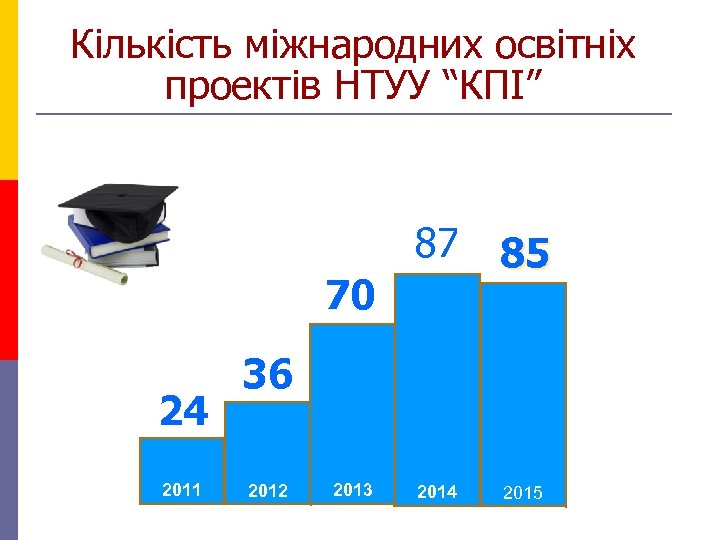 Кількість міжнародних освітніх проектів НТУУ “КПІ”

24
36
70
87
85

2011
2012
2013
2014
2015